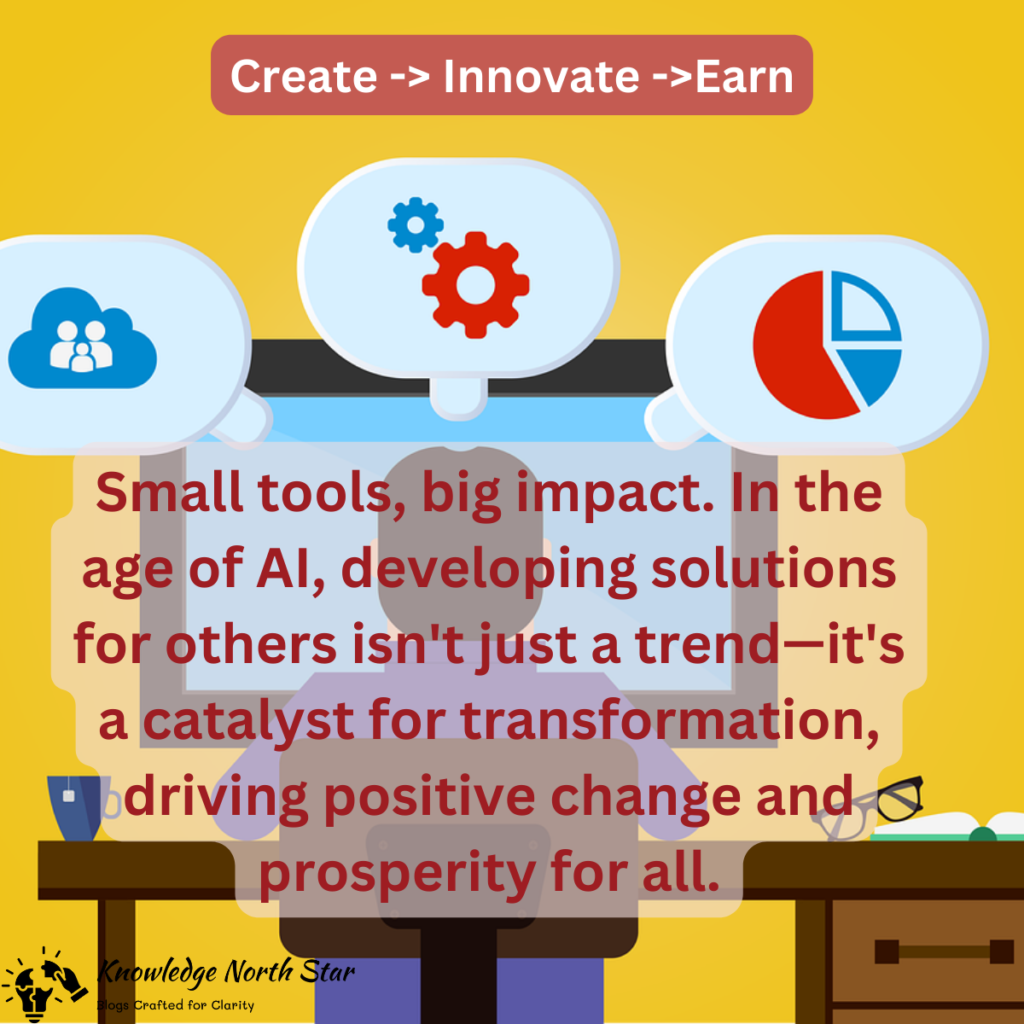 Create -> Innovate ->Earn

Small tools, big impact. In the age of AI, developing solutions for others isn't just a trend—it's a catalyst for transformation, driving positive change and prosperity for all.

Knowledge North Star
Blogs Crafted for Clarity